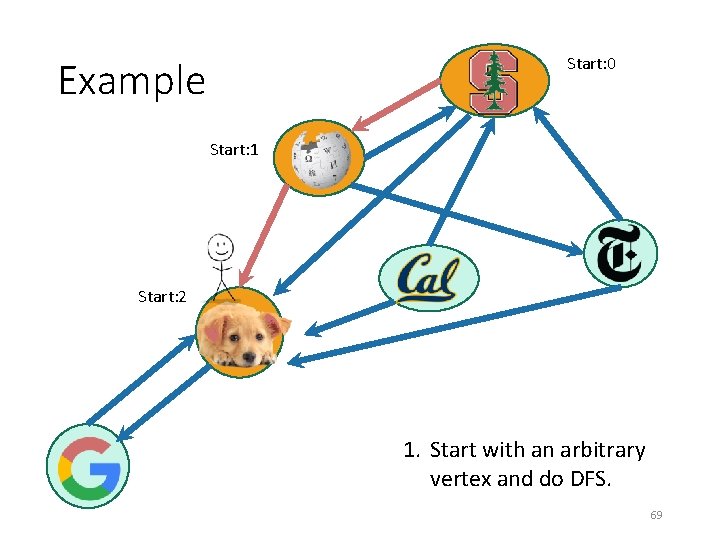 Example

Start:0

Start:1

Start:2

Cal

1. Start with an arbitrary vertex and do DFS.

69